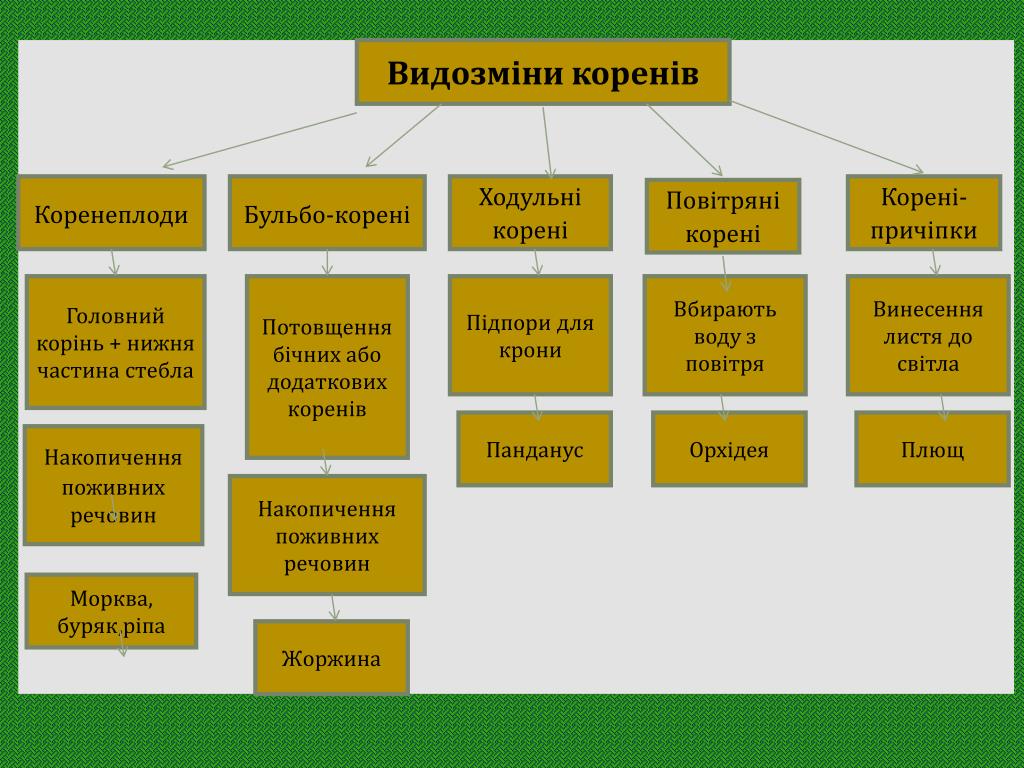 Видозміни коренів

Коренеплоди

Головний корінь + нижня частина стебла

Накопичення поживних речовин

Морква, буряк,ріпа

Бульбо-корені

Потовщення бічних або додаткових коренів

Накопичення поживних речовин

Жоржина

Ходульні корені

Підпори для крони

Панданус

Повітряні корені

Вбирають воду з повітря

Орхідея

Корені-причіпки

Винесення листя до світла

Плющ